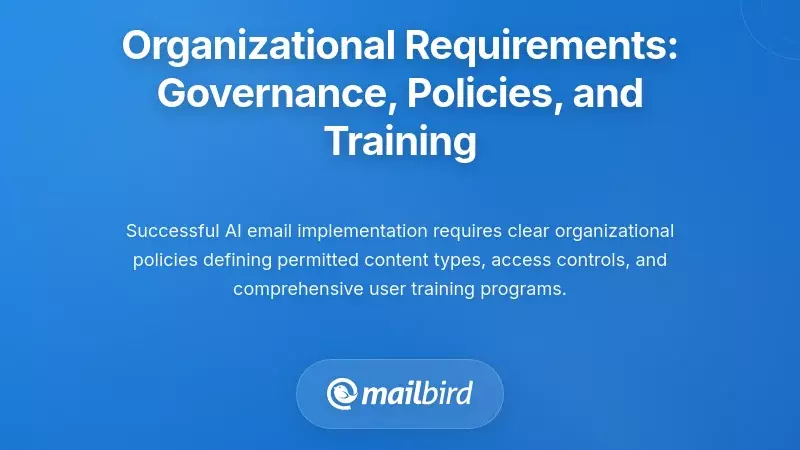 Organizational Requirements: Governance, Policies, and Training

Successful AI email implementation requires clear organizational policies defining permitted content types, access controls, and comprehensive user training programs.

mailbird